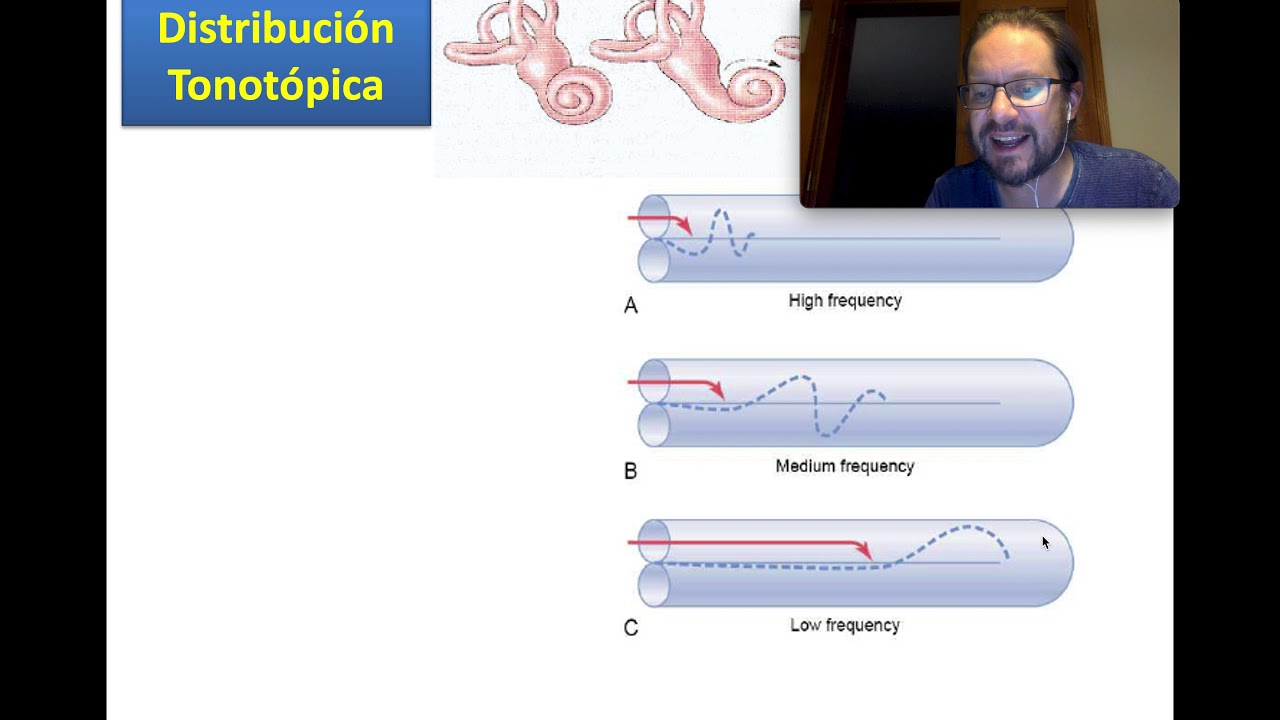 Distribución
Tonotópica

A
High frequency

B
Medium frequency

C
Low frequency